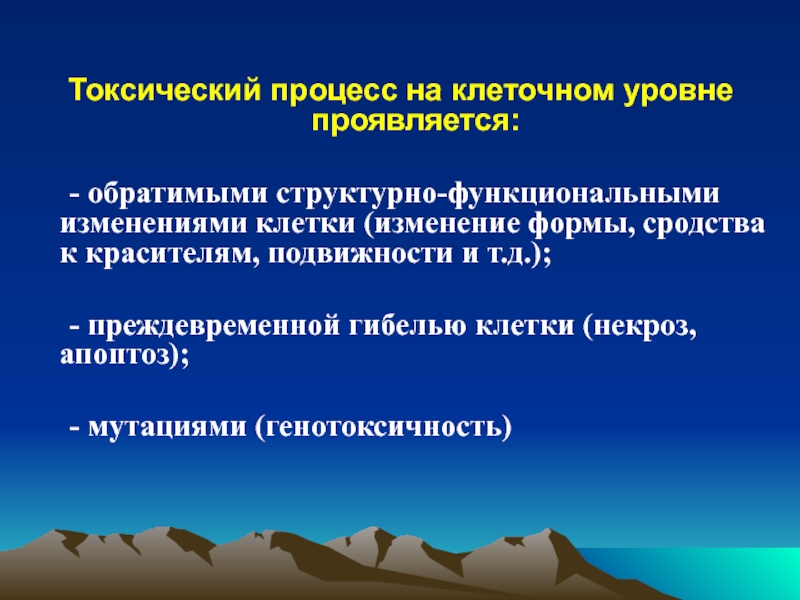 Токсический процесс на клеточном уровне проявляется:

- обратимыми структурно-функциональными изменениями клетки (изменение формы, сродства к красителям, подвижности и т.д.);

- преждевременной гибелью клетки (некроз, апоптоз);

- мутациями (генотоксичность)